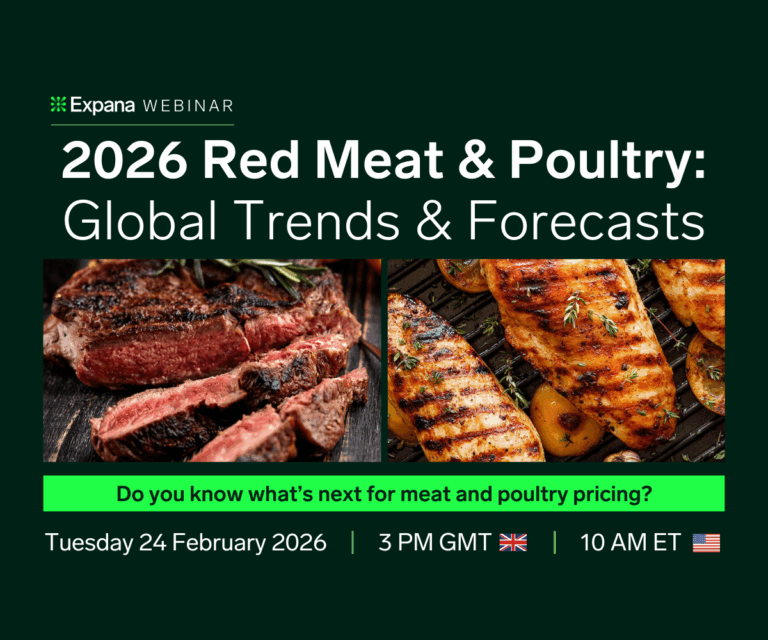 Expana WEBINAR

2026 Red Meat & Poultry: Global Trends & Forecasts

Do you know what's next for meat and poultry pricing?

Tuesday 24 February 2026 | 3 PM GMT | 10 AM ET